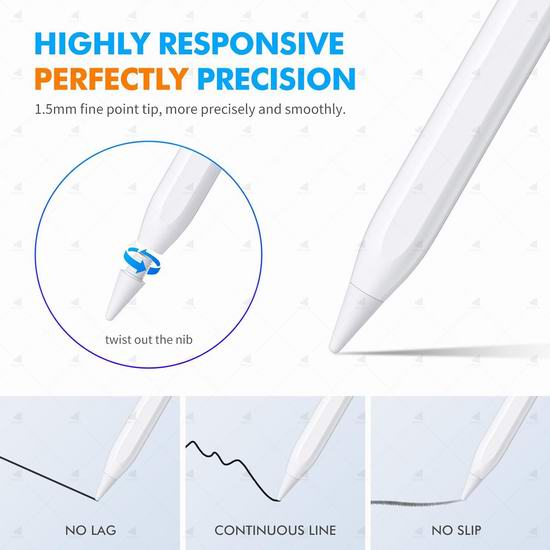 HIGHLY RESPONSIVE
PERFECTLY PRECISION

1.5mm fine point tip, more precisely and smoothly.

twist out the nib

NO LAG

CONTINUOUS LINE

NO SLIP